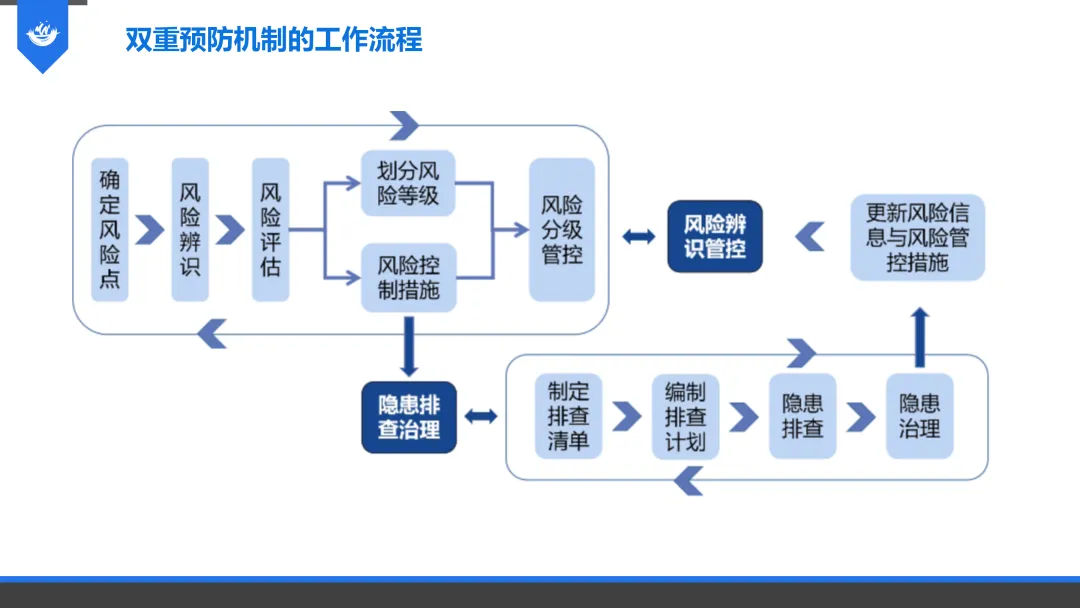 双重预防机制的工作流程

确定风险点

风险辨识

风险评估

划分风险等级

风险控制措施

风险分级管控

风险辨识管控

更新风险信息与风险管控措施

隐患排查治理

制定排查清单

编制排查计划

隐患排查

隐患治理